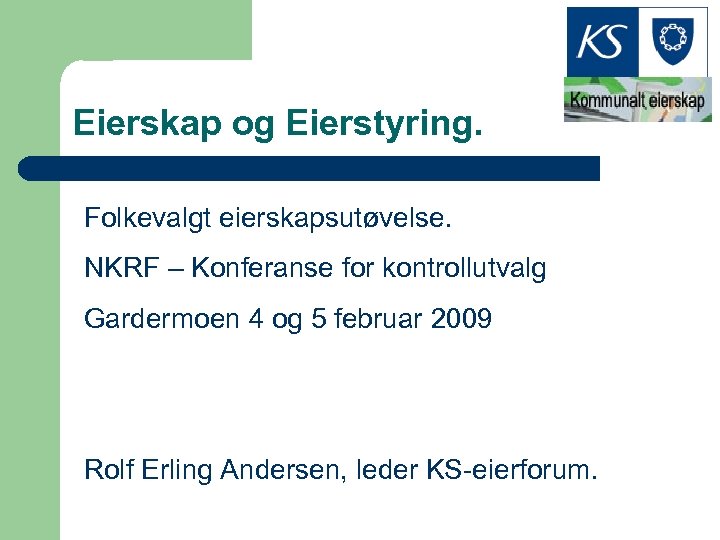 KS

Kommunalt eierskap

Eierskap og Eierstyring.

Folkevalgt eierskapsutøvelse.

NKRF – Konferanse for kontrollutvalg

Gardermoen 4 og 5 februar 2009

Rolf Erling Andersen, leder KS-eierforum.